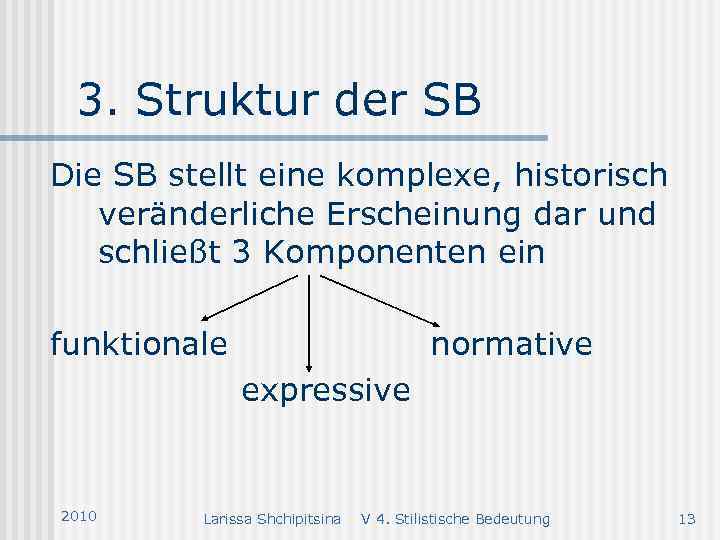 3. Struktur der SB

Die SB stellt eine komplexe, historisch veränderliche Erscheinung dar und schließt 3 Komponenten ein

funktionale

expressive

normative

2010

Larissa Shchipitsina V 4. Stilistische Bedeutung

13